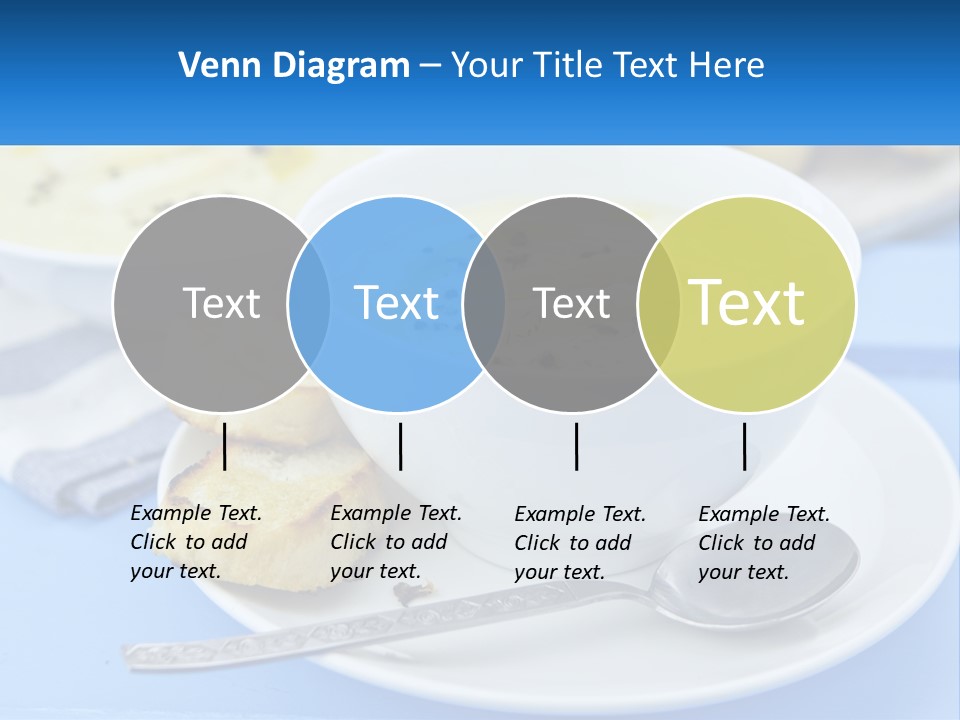 Venn Diagram – Your Title Text Here

Text

Text

Text

Text

Example Text. Click to add your text.

Example Text. Click to add your text.

Example Text. Click to add your text.

Example Text. Click to add your text.